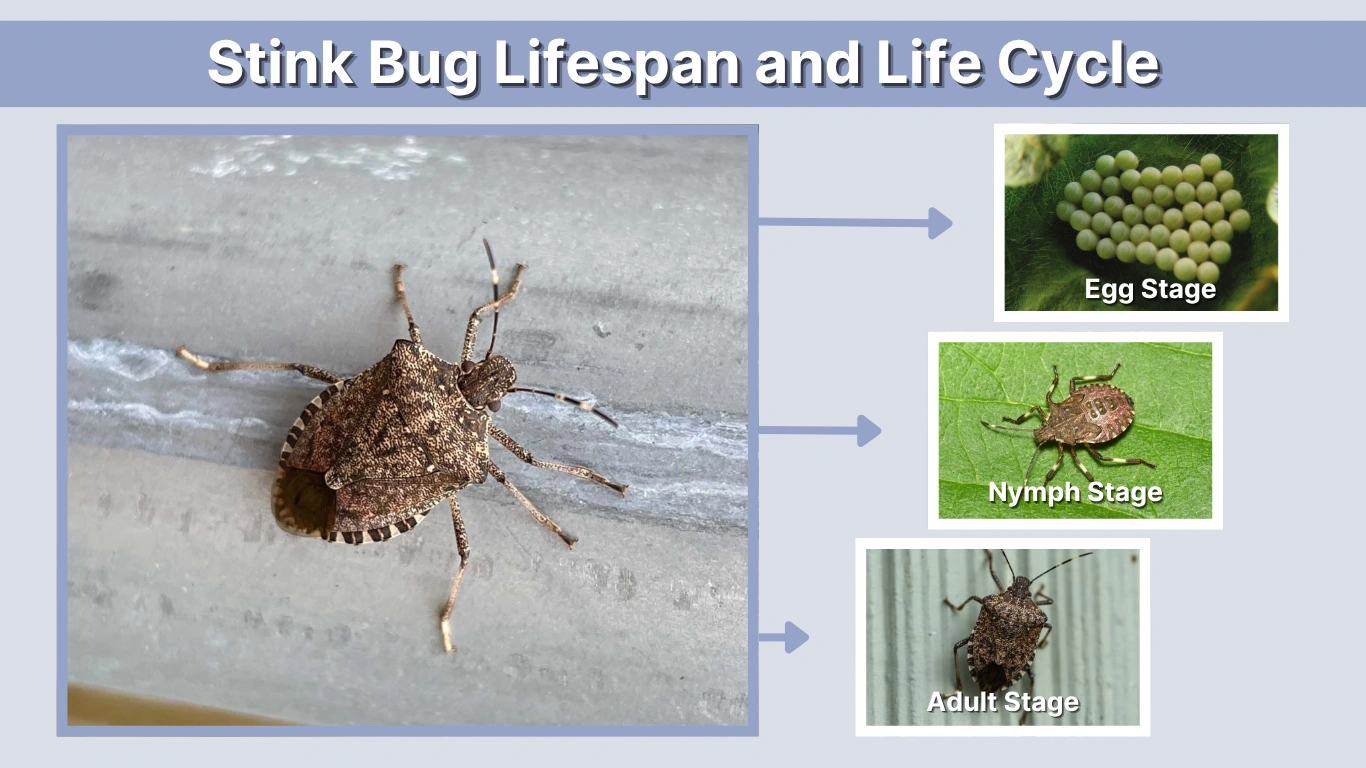 Stink Bug Lifespan and Life Cycle

Egg Stage

Nymph Stage

Adult Stage